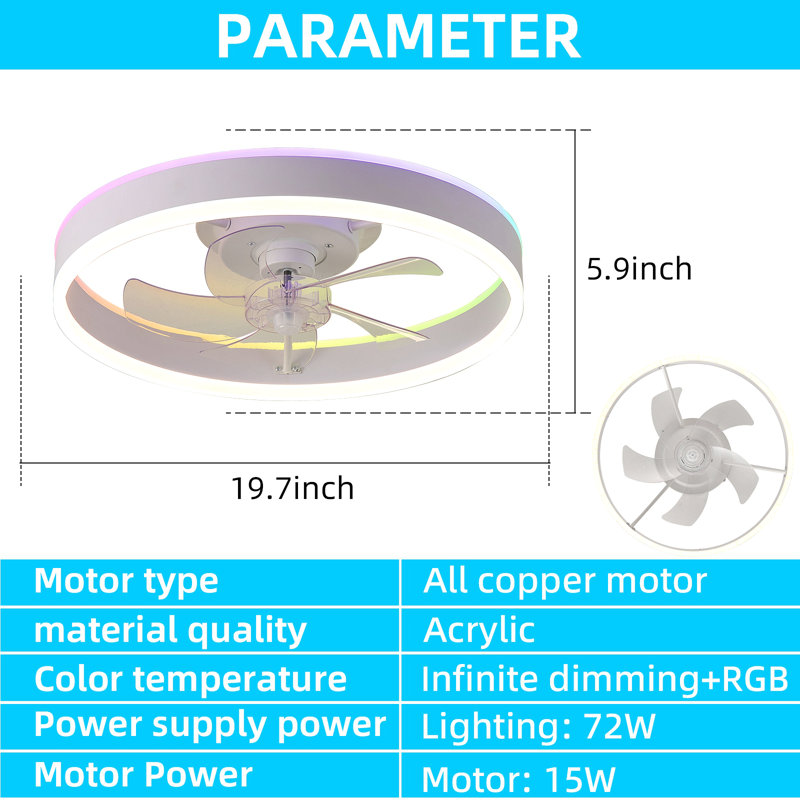 PARAMETER

5.9inch

19.7inch

| Motor type | All copper motor |
|---|---|
| material quality | Acrylic |
| Color temperature | Infinite dimming+RGB |
| Power supply power | Lighting: 72W |
| Motor Power | Motor: 15W |